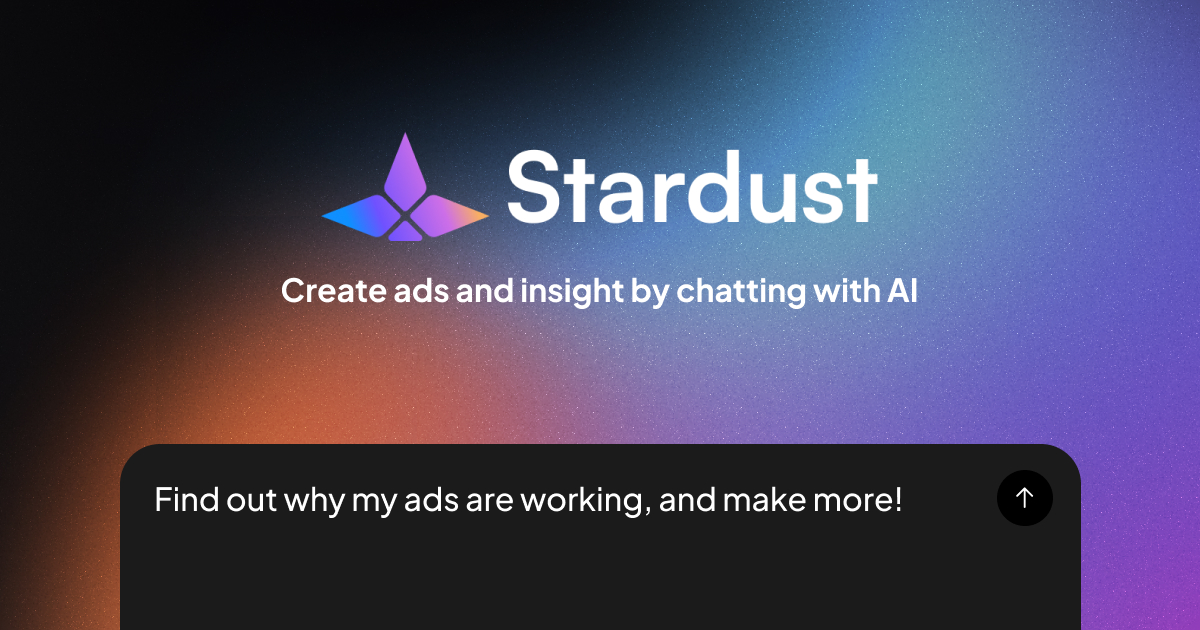 Stardust

Create ads and insight by chatting with AI

Find out why my ads are working, and make more!